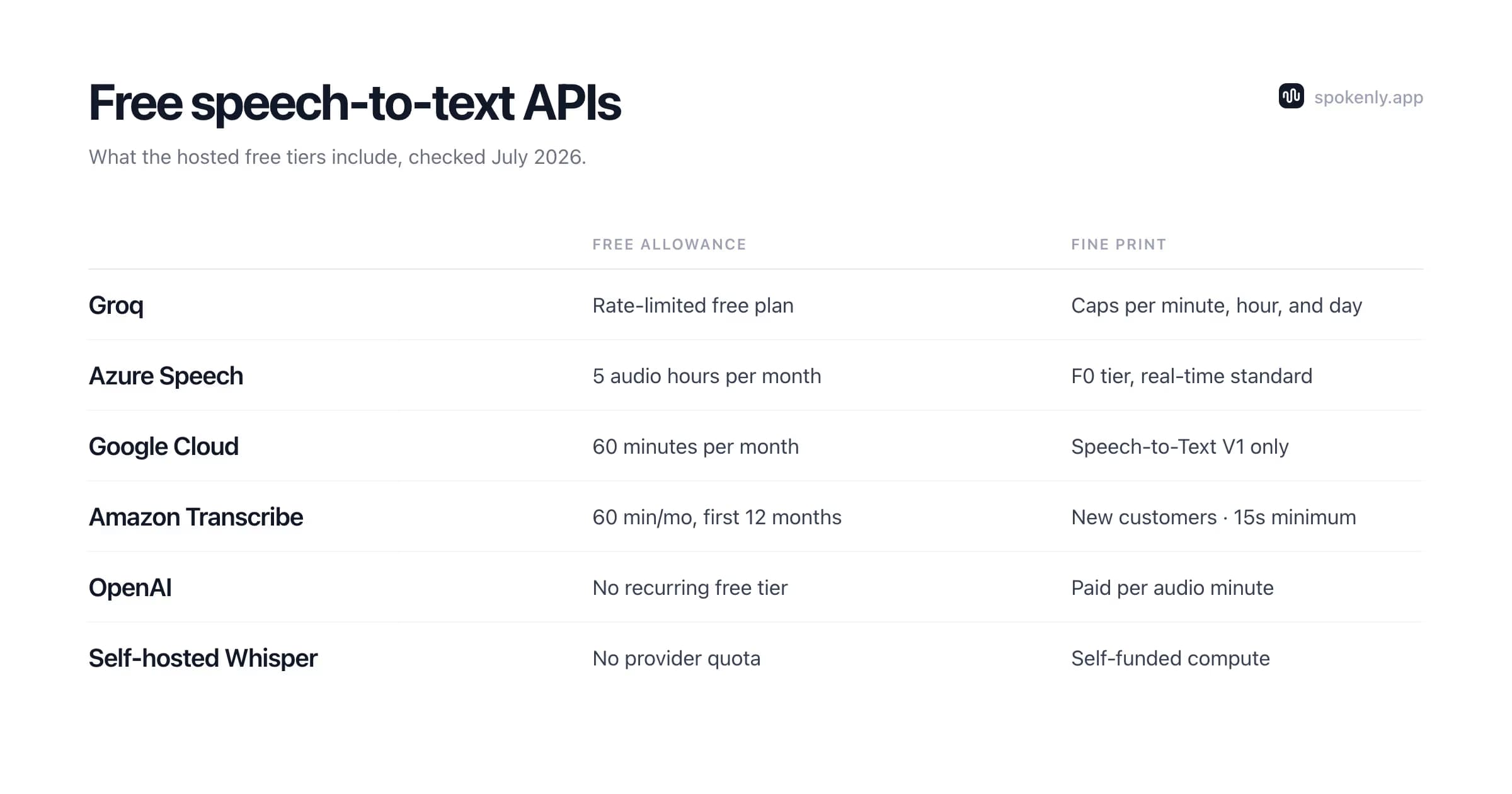 Free speech-to-text APIs

spokenly.app

What the hosted free tiers include, checked July 2026.

| | FREE ALLOWANCE | FINE PRINT |
|---|---|---|
| Groq | Rate-limited free plan | Caps per minute, hour, and day |
| Azure Speech | 5 audio hours per month | F0 tier, real-time standard |
| Google Cloud | 60 minutes per month | Speech-to-Text V1 only |
| Amazon Transcribe | 60 min/mo, first 12 months | New customers · 15s minimum |
| OpenAI | No recurring free tier | Paid per audio minute |
| Self-hosted Whisper | No provider quota | Self-funded compute |